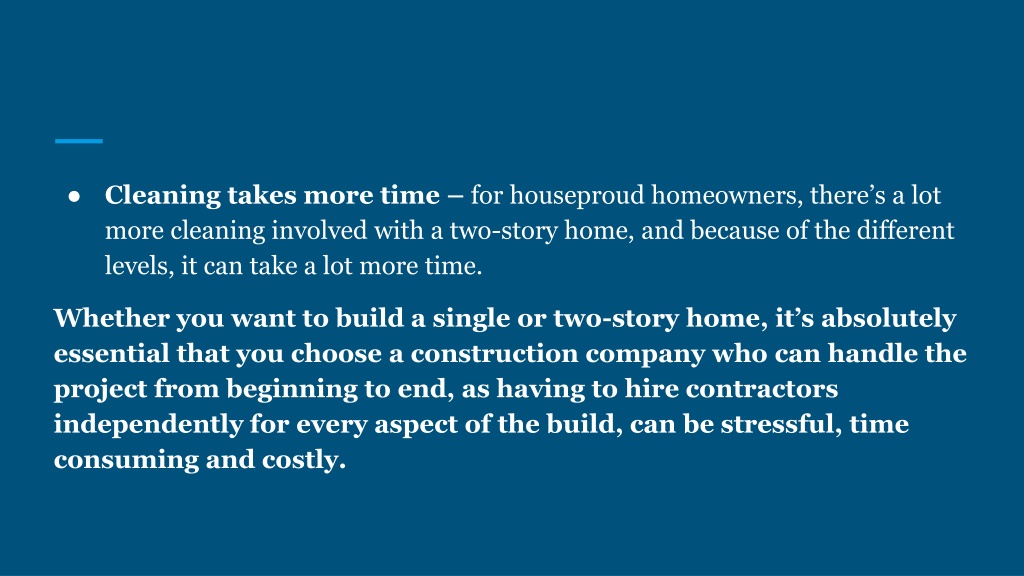 ● Cleaning takes more time – for houseproud homeowners, there's a lot more cleaning involved with a two-story home, and because of the different levels, it can take a lot more time.

Whether you want to build a single or two-story home, it's absolutely essential that you choose a construction company who can handle the project from beginning to end, as having to hire contractors independently for every aspect of the build, can be stressful, time consuming and costly.